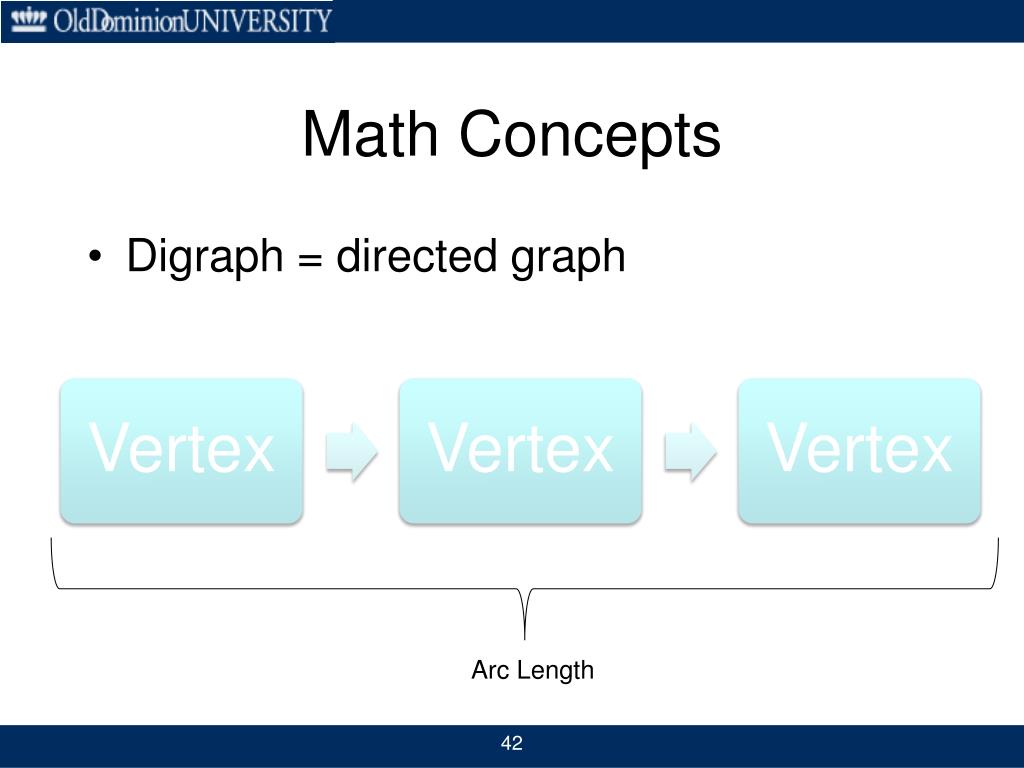 OldDominionUNIVERSITY

Math Concepts

• Digraph = directed graph

Vertex

Vertex

Vertex

Arc Length

42